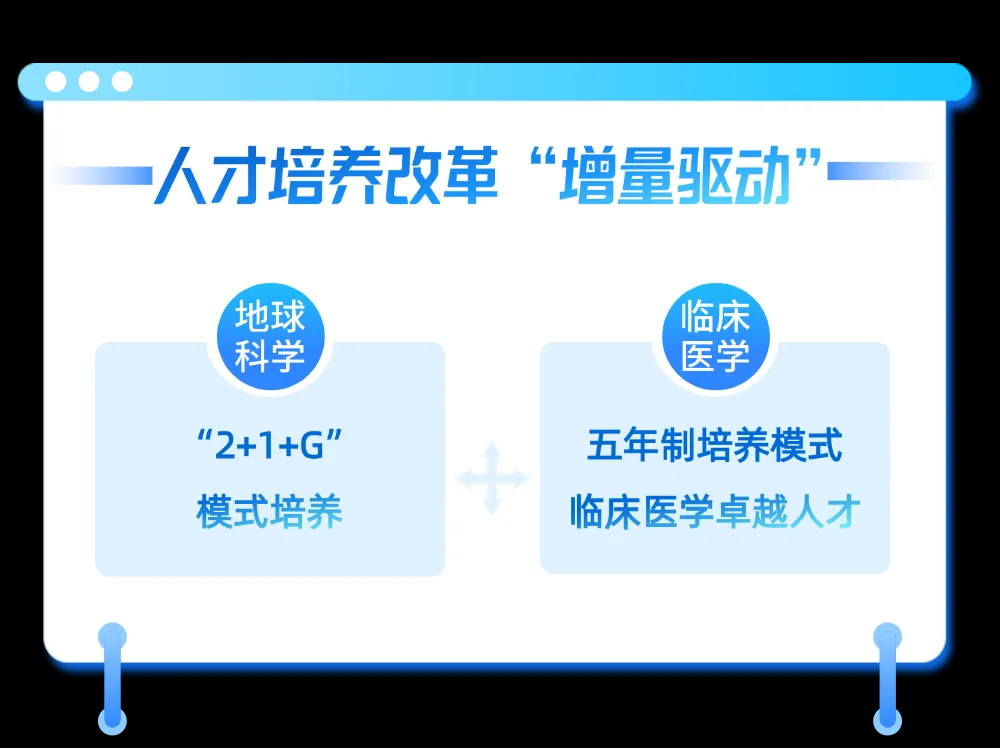 人才培养改革“增量驱动”

地球科学

“2+1+G”

模式培养

临床医学

五年制培养模式

临床医学卓越人才